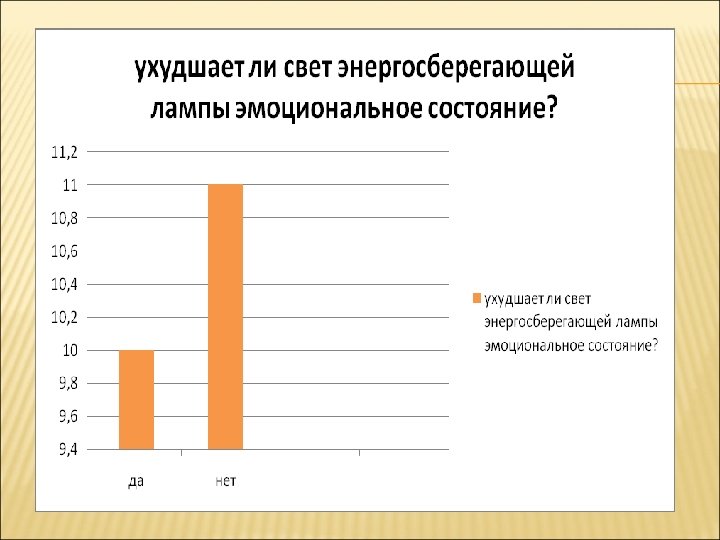 ухудшает ли свет энергосберегающей лампы эмоциональное состояние?

11,2
11
10,8
10,6
10,4
10,2
10
9,8
9,6
9,4

да
нет

ухудшает ли свет энергосберегающей лампы эмоциональное состояние?